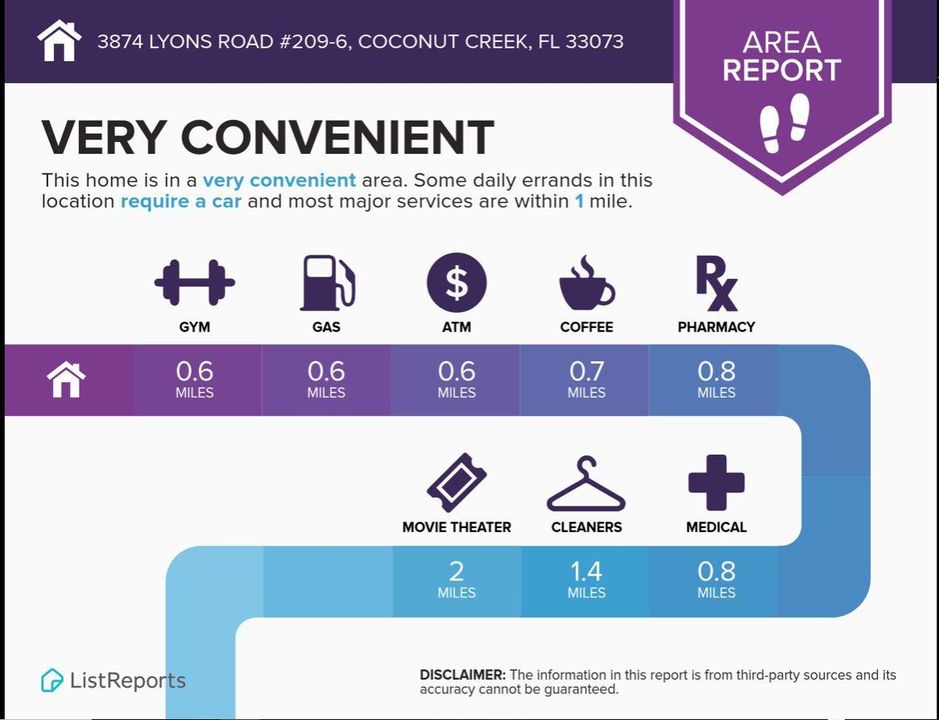 3874 LYONS ROAD #209-6, COCONUT CREEK, FL 33073

AREA REPORT

VERY CONVENIENT

This home is in a very convenient area. Some daily errands in this location require a car and most major services are within 1 mile.

GYM
0.6 MILES

GAS
0.6 MILES

ATM
0.6 MILES

COFFEE
0.7 MILES

PHARMACY
0.8 MILES

MOVIE THEATER
2 MILES

CLEANERS
1.4 MILES

MEDICAL
0.8 MILES

ListReports

DISCLAIMER: The information in this report is from third-party sources and its accuracy cannot be guaranteed.